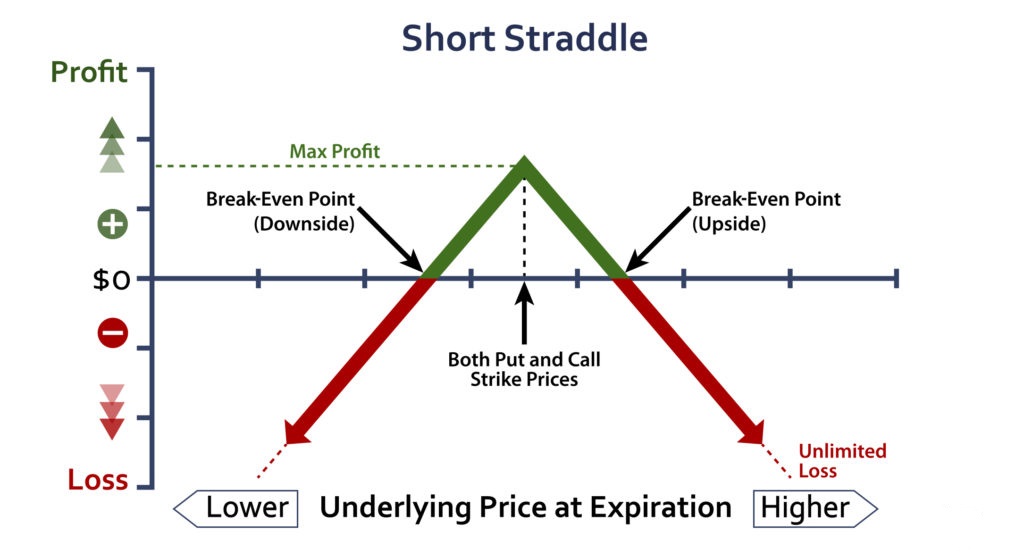 Short Straddle

Profit

Max Profit

Break-Even Point (Downside)

Break-Even Point (Upside)

$0

Both Put and Call Strike Prices

Unlimited Loss

Loss

Lower

Underlying Price at Expiration

Higher